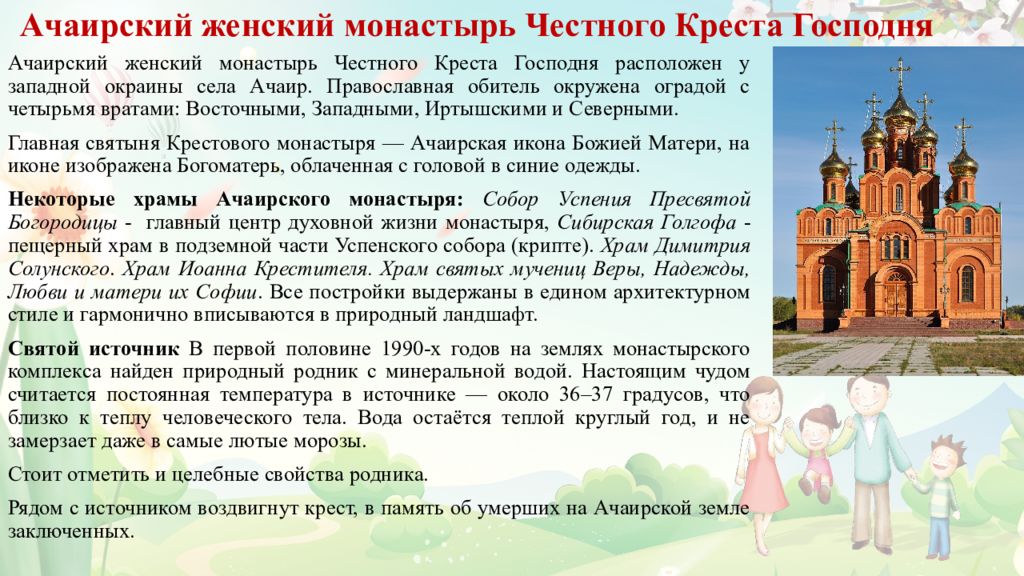 Ачаирский женский монастырь Честного Креста Господня

Ачаирский женский монастырь Честного Креста Господня расположен у западной окраины села Ачаир. Православная обитель окружена оградой с четырьмя вратами: Восточными, Западными, Иртышскими и Северными.

Главная святыня Крестового монастыря — Ачаирская икона Божией Матери, на иконе изображена Богоматерь, облаченная с головой в синие одежды.

Некоторые храмы Ачаирского монастыря: Собор Успения Пресвятой Богородицы - главный центр духовной жизни монастыря, Сибирская Голгофа - пещерный храм в подземной части Успенского собора (крипте). Храм Димитрия Солунского. Храм Иоанна Крестителя. Храм святых мучениц Веры, Надежды, Любви и матери их Софии. Все постройки выдержаны в едином архитектурном стиле и гармонично вписываются в природный ландшафт.

Святой источник В первой половине 1990-х годов на землях монастырского комплекса найден природный родник с минеральной водой. Настоящим чудом считается постоянная температура в источнике — около 36–37 градусов, что близко к теплу человеческого тела. Вода остаётся теплой круглый год, и не замерзает даже в самые лютые морозы.

Стоит отметить и целебные свойства родника.

Рядом с источником воздвигнут крест, в память об умерших на Ачаирской земле заключенных.